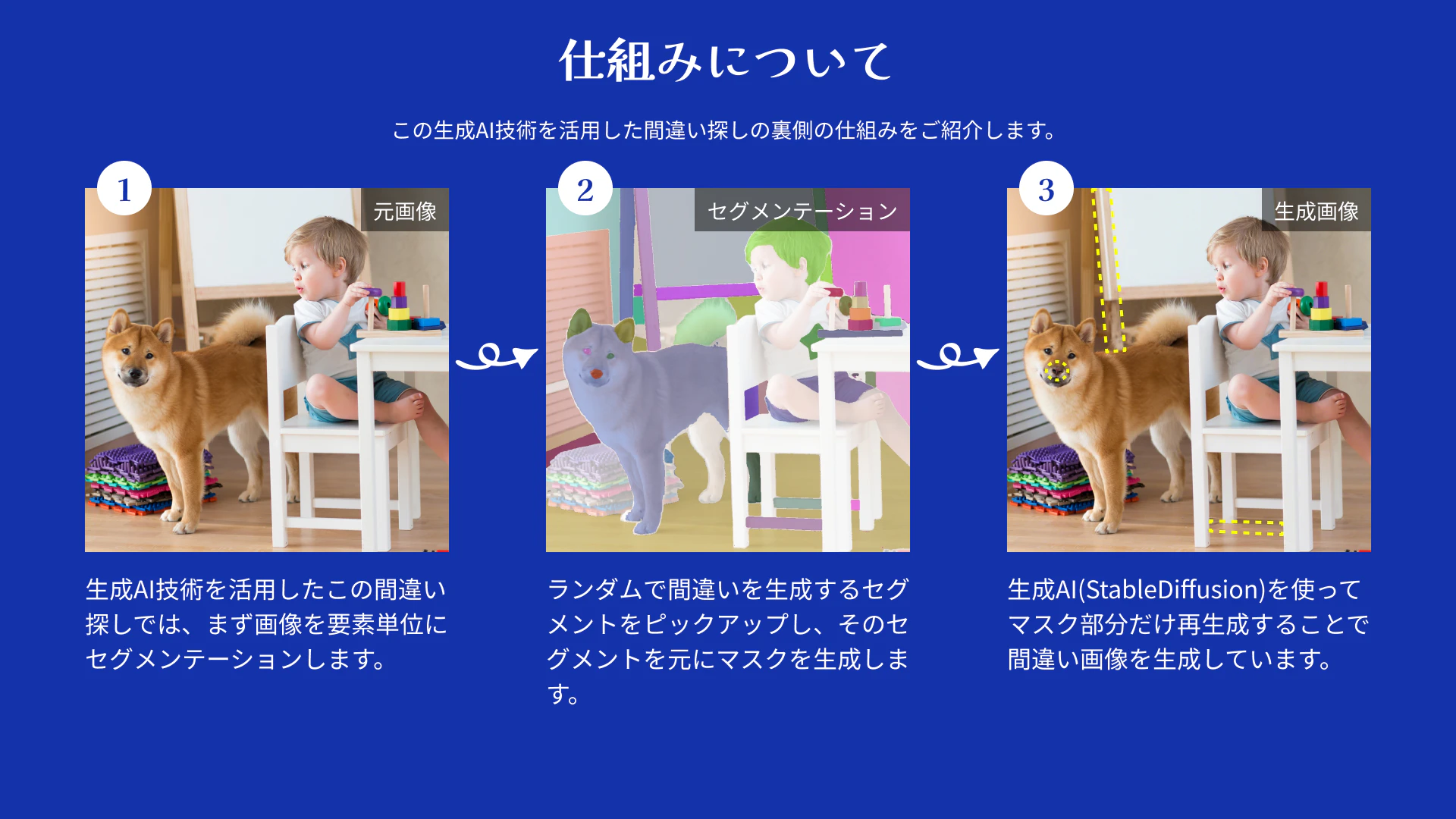 仕組みについて

この生成AI技術を活用した間違い探しの裏側の仕組みをご紹介します。

1

元画像

生成AI技術を活用したこの間違い探しでは、まず画像を要素単位にセグメンテーションします。

2

セグメンテーション

ランダムで間違いを生成するセグメントをピックアップし、そのセグメントを元にマスクを生成します。

3

生成画像

生成AI(StableDiffusion)を使ってマスク部分だけ再生成することで間違い画像を生成しています。